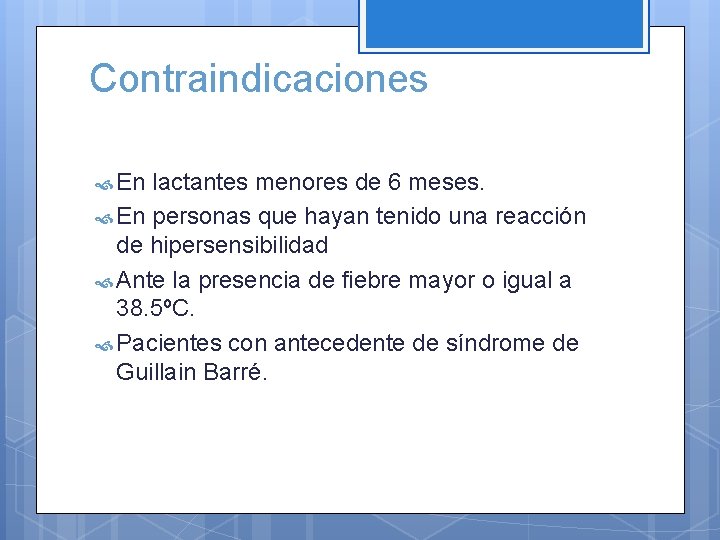 Contraindicaciones

En lactantes menores de 6 meses.

En personas que hayan tenido una reacción de hipersensibilidad

Ante la presencia de fiebre mayor o igual a 38.5ºC.

Pacientes con antecedente de síndrome de Guillain Barré.